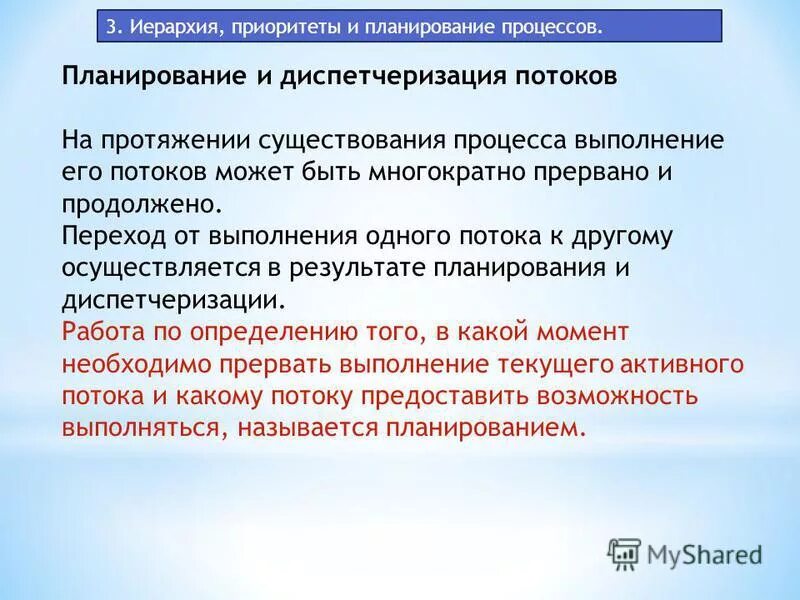 3. Иерархия, приоритеты и планирование процессов.

Планирование и диспетчеризация потоков

На протяжении существования процесса выполнение его потоков может быть многократно прервано и продолжено.
Переход от выполнения одного потока к другому осуществляется в результате планирования и диспетчеризации.
Работа по определению того, в какой момент необходимо прервать выполнение текущего активного потока и какому потоку предоставить возможность выполняться, называется планированием.

MyShared